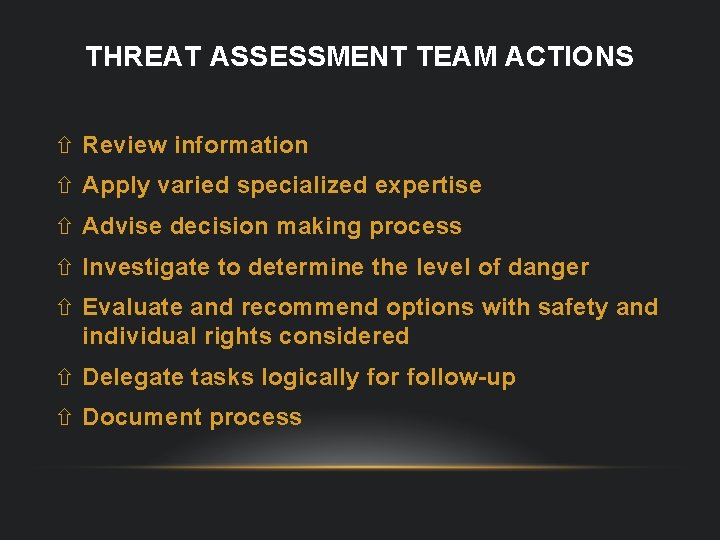 THREAT ASSESSMENT TEAM ACTIONS

⇧ Review information

⇧ Apply varied specialized expertise

⇧ Advise decision making process

⇧ Investigate to determine the level of danger

⇧ Evaluate and recommend options with safety and individual rights considered

⇧ Delegate tasks logically for follow-up

⇧ Document process